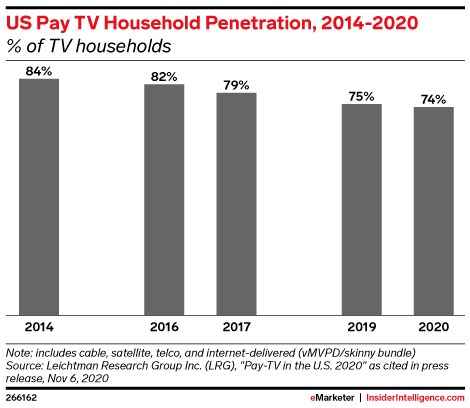 US Pay TV Household Penetration, 2014-2020
% of TV households

84%
82%
79%
75%
74%

2014
2016
2017
2019
2020

Note: includes cable, satellite, telco, and internet-delivered (vMVPD/skinny bundle)
Source: Leichtman Research Group Inc. (LRG), "Pay-TV in the U.S. 2020" as cited in press release, Nov 6, 2020

266162

eMarketer | InsiderIntelligence.com